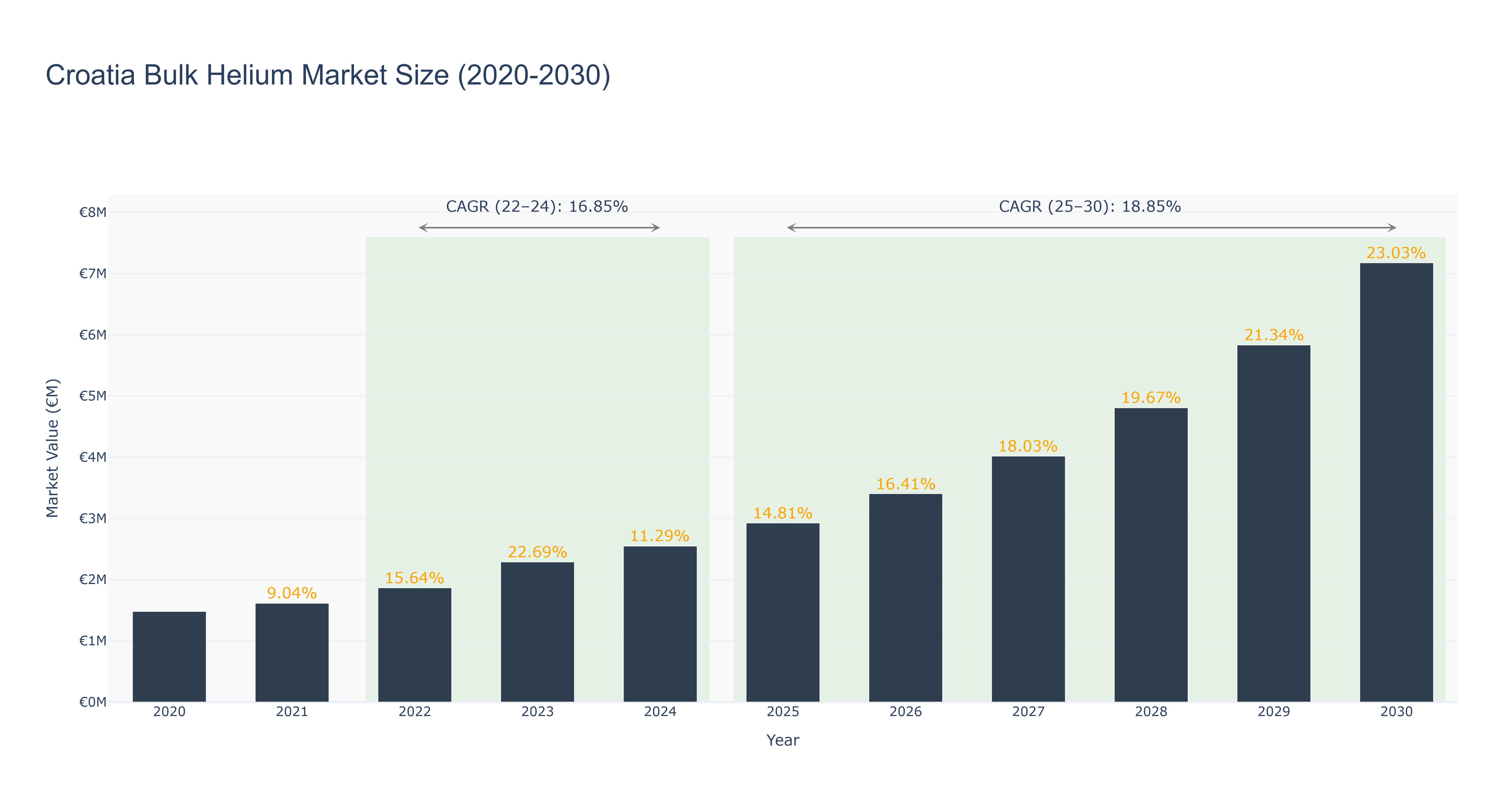 Croatia Bulk Helium Market Size (2020-2030)

CAGR (22–24): 16.85%

CAGR (25–30): 18.85%

Market Value (€M)

€8M
€7M
€6M
€5M
€4M
€3M
€2M
€1M
€0M

9.04%
15.64%
22.69%
11.29%
14.81%
16.41%
18.03%
19.67%
21.34%
23.03%

2020 2021 2022 2023 2024 2025 2026 2027 2028 2029 2030

Year